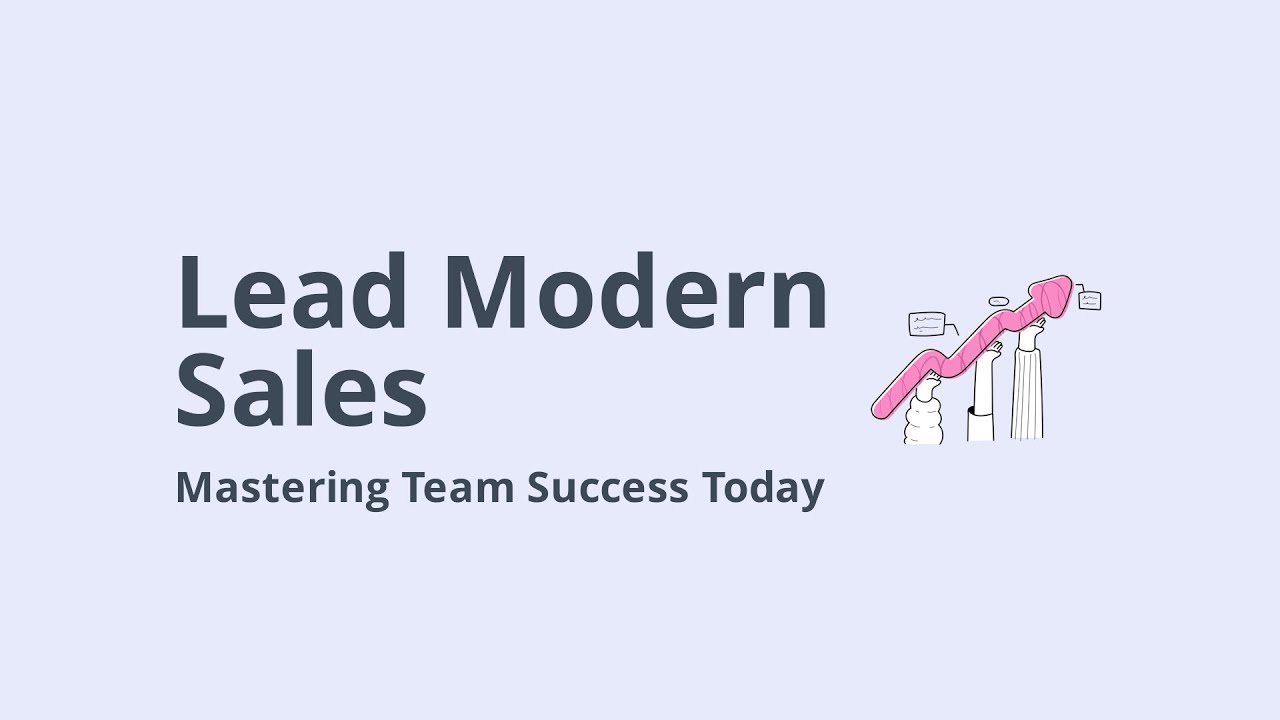 Lead Modern Sales

Mastering Team Success Today